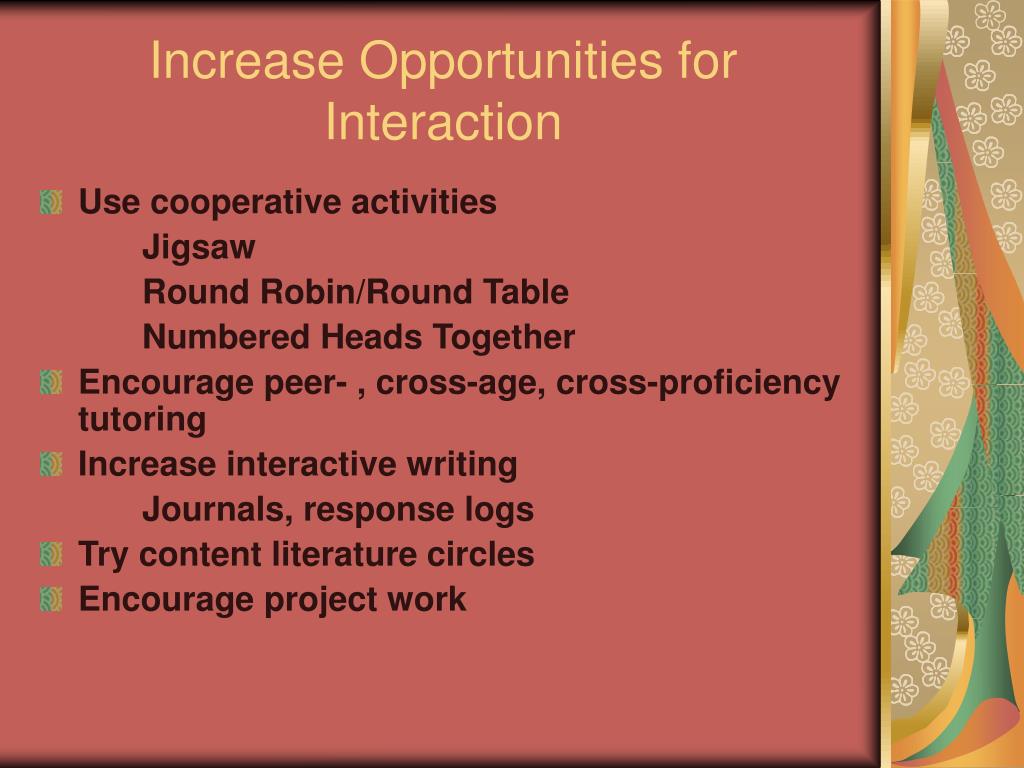 Increase Opportunities for Interaction

Use cooperative activities

Jigsaw

Round Robin/Round Table

Numbered Heads Together

Encourage peer- , cross-age, cross-proficiency tutoring

Increase interactive writing

Journals, response logs

Try content literature circles

Encourage project work